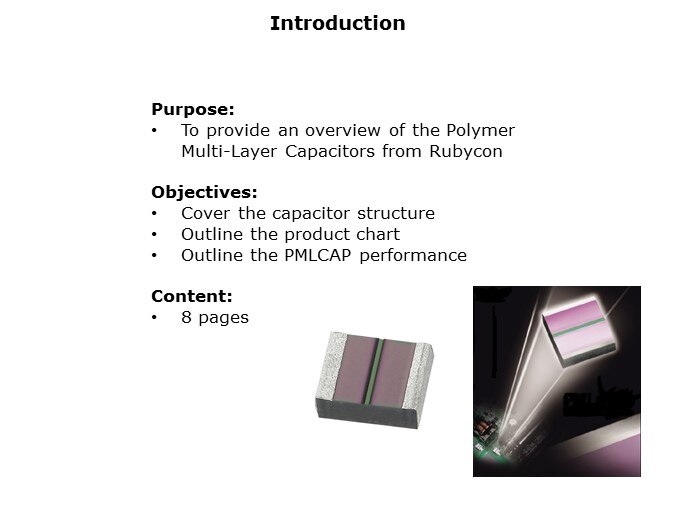 Introduction

Purpose:
• To provide an overview of the Polymer Multi-Layer Capacitors from Rubycon

Objectives:
• Cover the capacitor structure
• Outline the product chart
• Outline the PMLCAP performance

Content:
• 8 pages